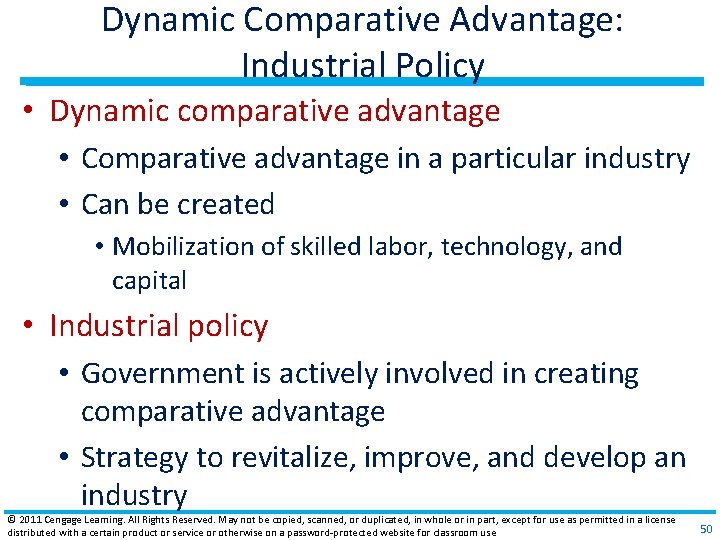 Dynamic Comparative Advantage: Industrial Policy

• Dynamic comparative advantage
  • Comparative advantage in a particular industry
  • Can be created
    • Mobilization of skilled labor, technology, and capital

• Industrial policy
  • Government is actively involved in creating comparative advantage
  • Strategy to revitalize, improve, and develop an industry

© 2011 Cengage Learning. All Rights Reserved. May not be copied, scanned, or duplicated, in whole or in part, except for use as permitted in a license distributed with a certain product or service or otherwise on a password-protected website for classroom use

50